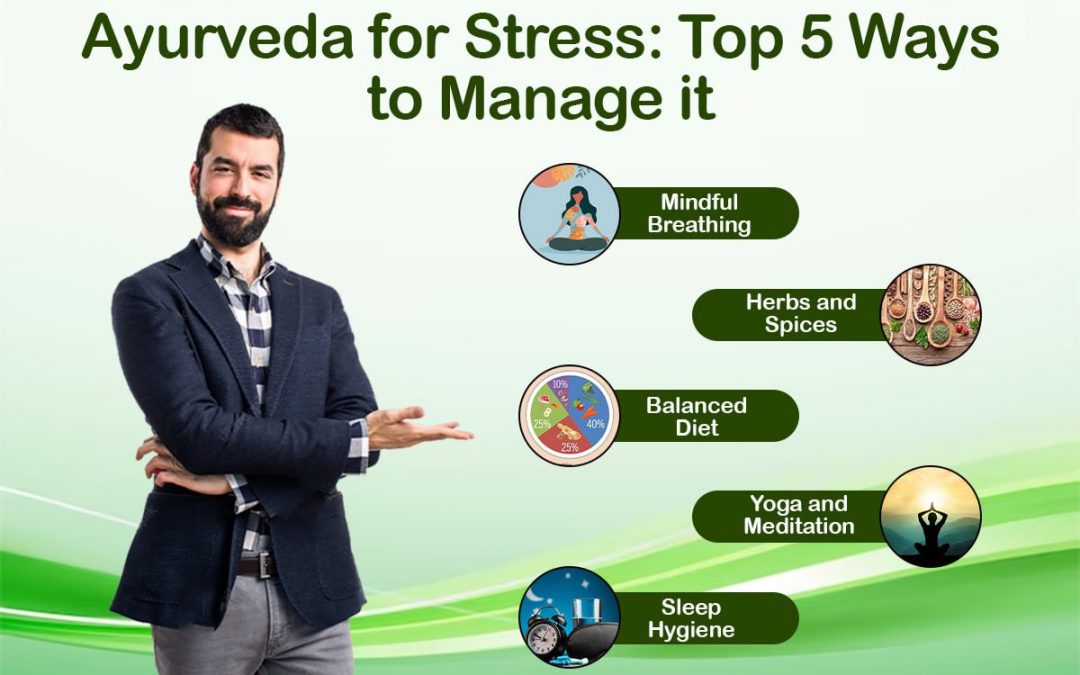 Ayurveda for Stress: Top 5 Ways to Manage it

Mindful Breathing

Herbs and Spices

10%
25%
40%
25%

Balanced Diet

Yoga and Meditation

Sleep Hygiene